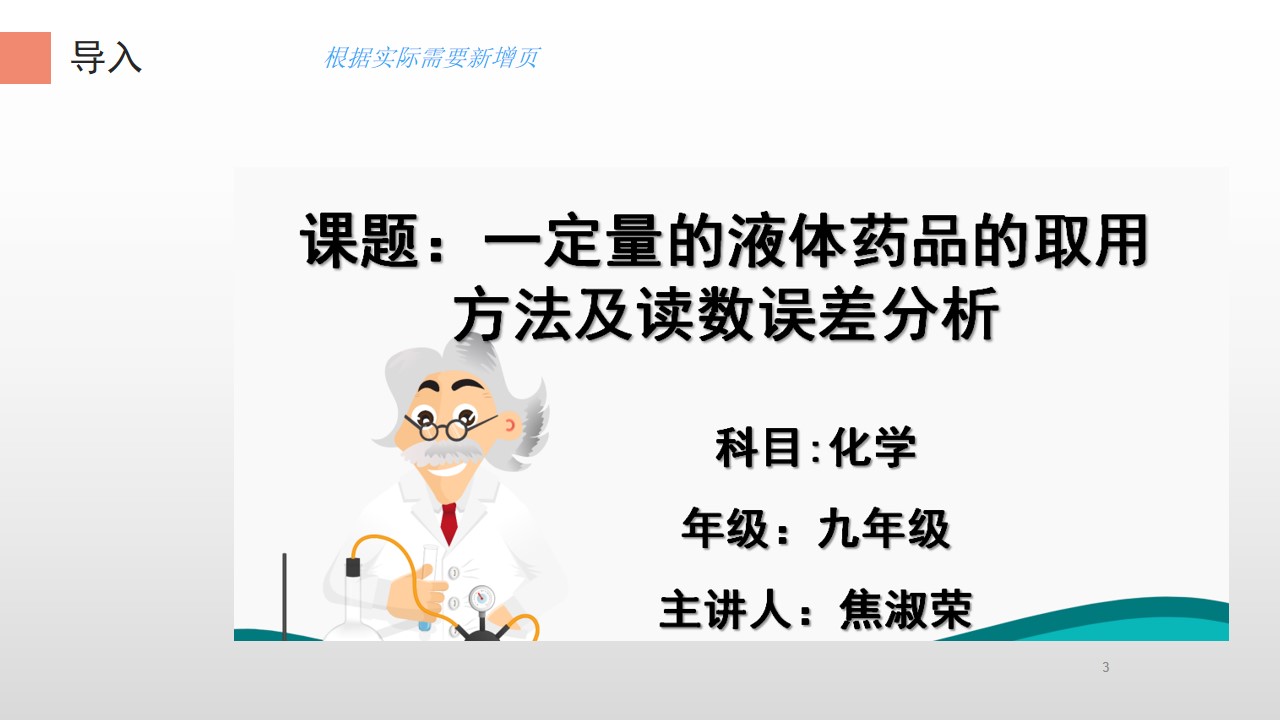 导入

根据实际需要新增页

课题：一定量的液体药品的取用方法及读数误差分析

科目:化学

年级：九年级

主讲人：焦淑荣

3